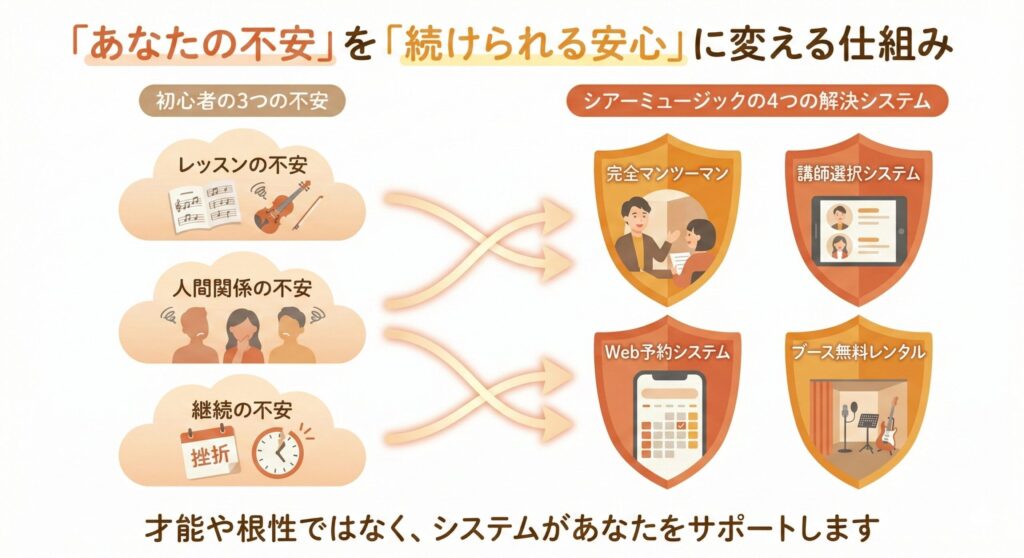 「あなたの不安」を「続けられる安心」に変える仕組み

初心者の3つの不安

レッスンの不安

人間関係の不安

継続の不安

挫折

シアーミュージックの4つの解決システム

完全マンツーマン

講師選択システム

Web予約システム

ブース無料レンタル

才能や根性ではなく、システムがあなたをサポートします